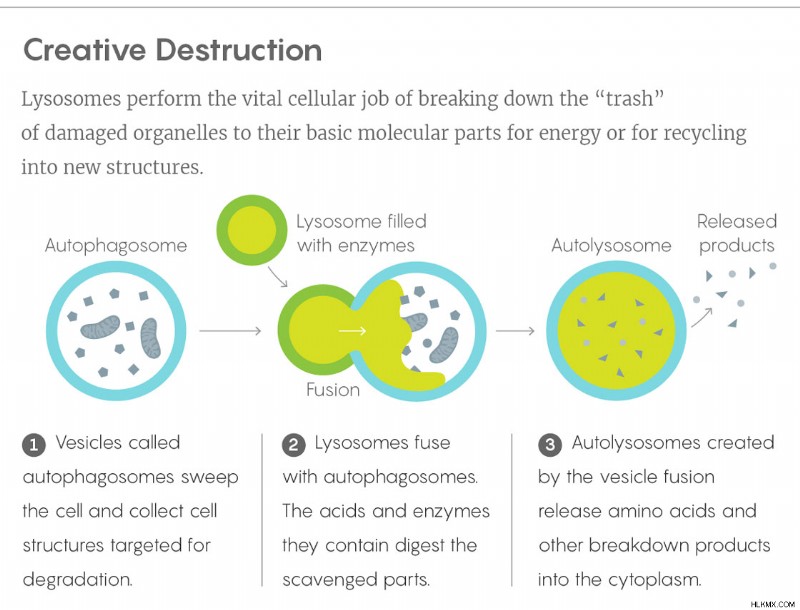 Creative Destruction

Lysosomes perform the vital cellular job of breaking down the “trash” of damaged organelles to their basic molecular parts for energy or for recycling into new structures.

Autophagosome

Lysosome filled with enzymes

Fusion

Autolysosome

Released products

1 Vesicles called autophagosomes sweep the cell and collect cell structures targeted for degradation.

2 Lysosomes fuse with autophagosomes. The acids and enzymes they contain digest the scavenged parts.

3 Autolysosomes created by the vesicle fusion release amino acids and other breakdown products into the cytoplasm.

HLKMX.COM